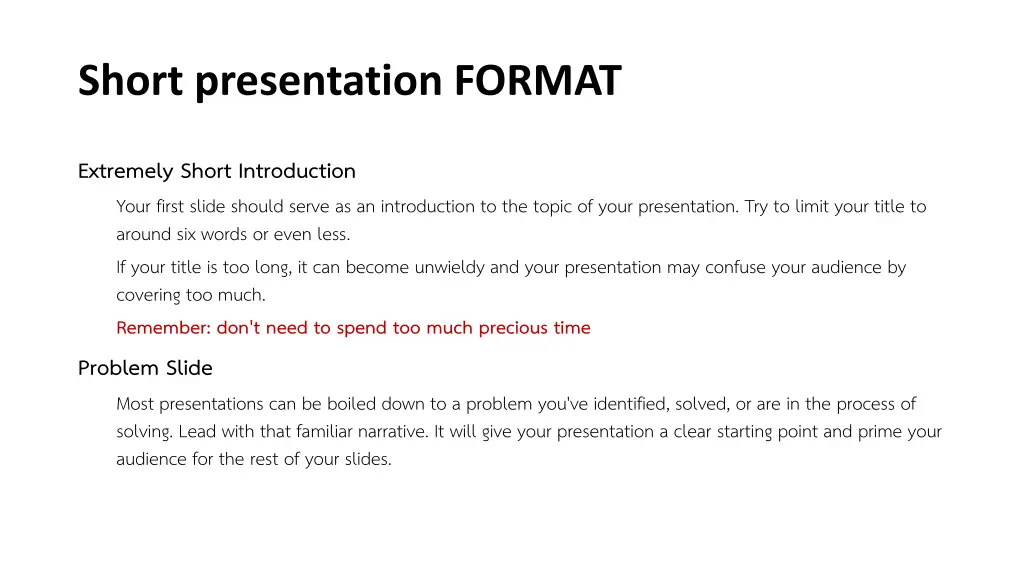 Short presentation FORMAT

Extremely Short Introduction

Your first slide should serve as an introduction to the topic of your presentation. Try to limit your title to around six words or even less.

If your title is too long, it can become unwieldy and your presentation may confuse your audience by covering too much.

Remember: don't need to spend too much precious time

Problem Slide

Most presentations can be boiled down to a problem you've identified, solved, or are in the process of solving. Lead with that familiar narrative. It will give your presentation a clear starting point and prime your audience for the rest of your slides.